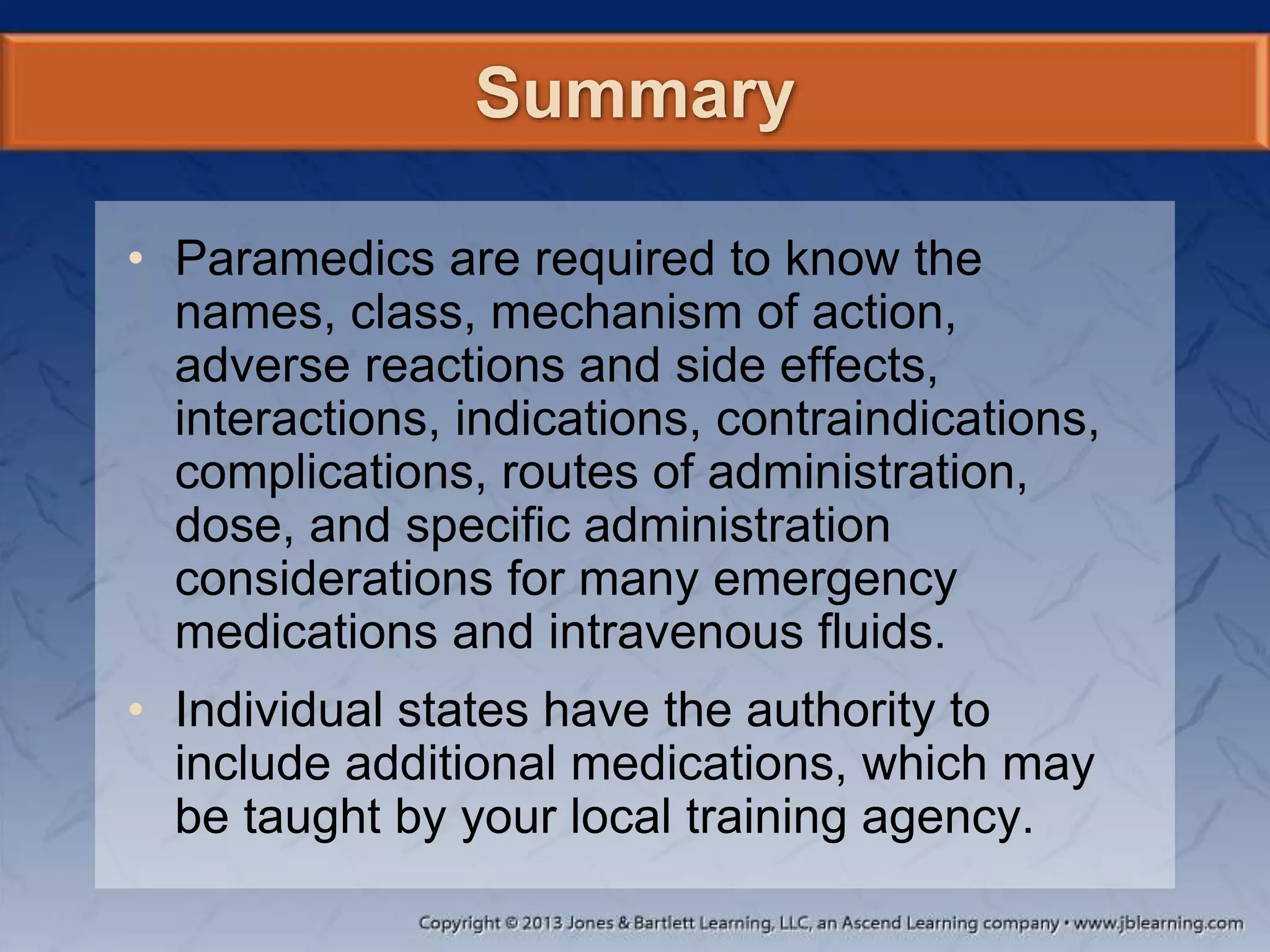 Summary

• Paramedics are required to know the names, class, mechanism of action, adverse reactions and side effects, interactions, indications, contraindications, complications, routes of administration, dose, and specific administration considerations for many emergency medications and intravenous fluids.

• Individual states have the authority to include additional medications, which may be taught by your local training agency.

Copyright © 2013 Jones & Bartlett Learning, LLC, an Ascend Learning company • www.jblearning.com